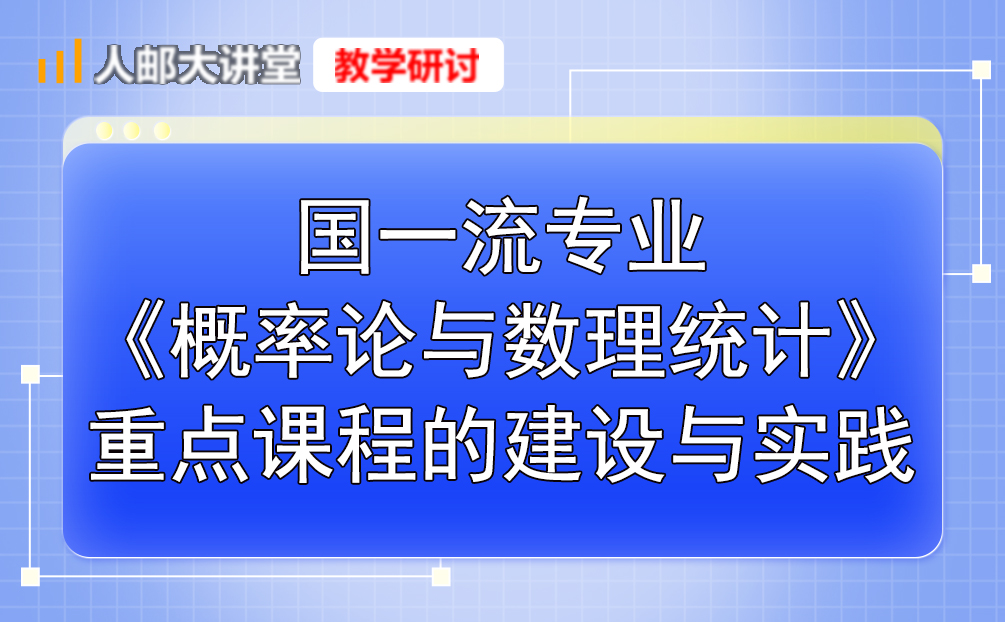 人邮大讲堂 教学研讨

国一流专业
《概率论与数理统计》
重点课程的建设与实践